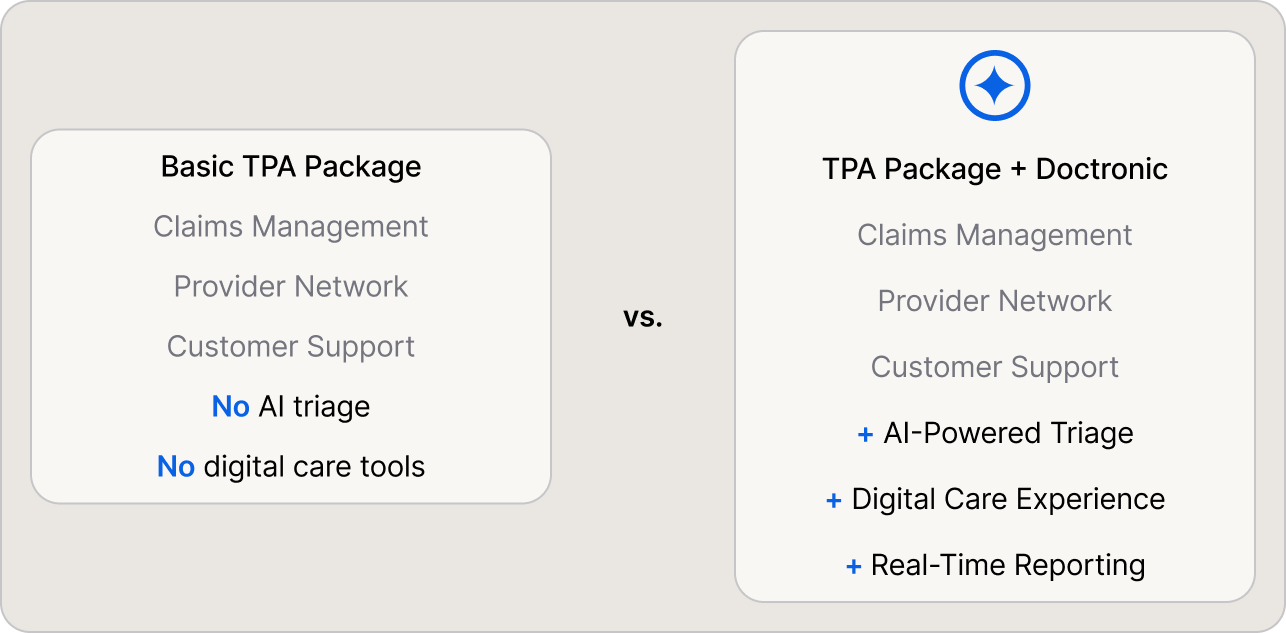 Basic TPA Package

Claims Management

Provider Network

Customer Support

No AI triage

No digital care tools

vs.

TPA Package + Doctronic

Claims Management

Provider Network

Customer Support

+ AI-Powered Triage

+ Digital Care Experience

+ Real-Time Reporting